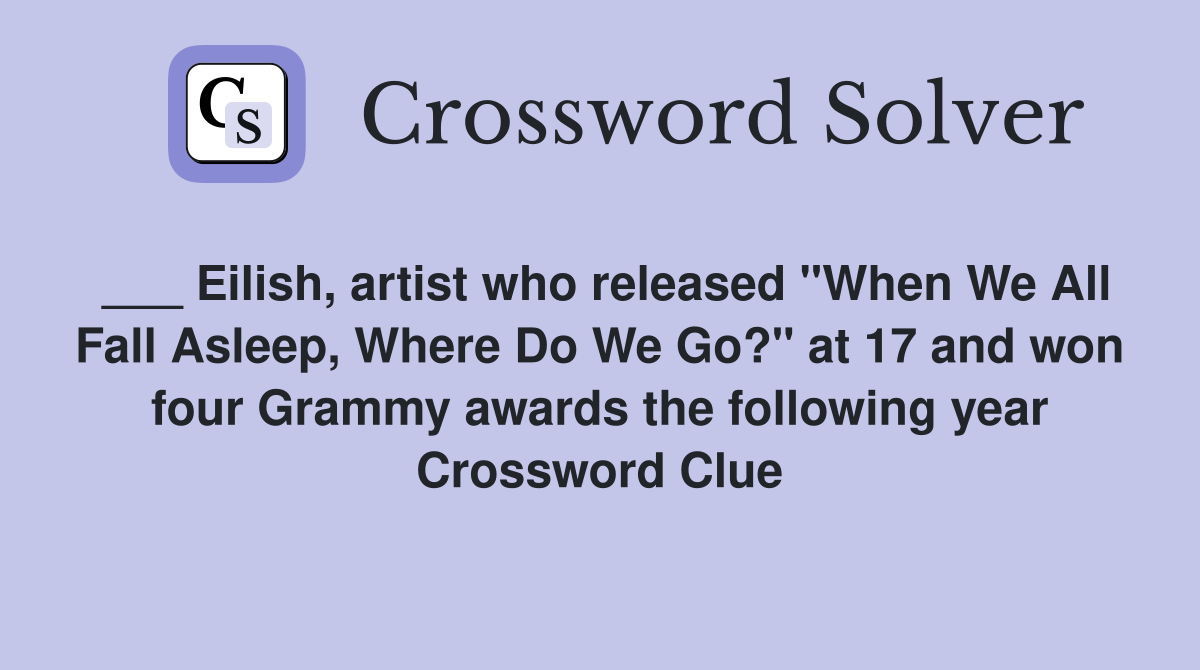 CS

Crossword Solver

___ Eilish, artist who released "When We All Fall Asleep, Where Do We Go?" at 17 and won four Grammy awards the following year Crossword Clue